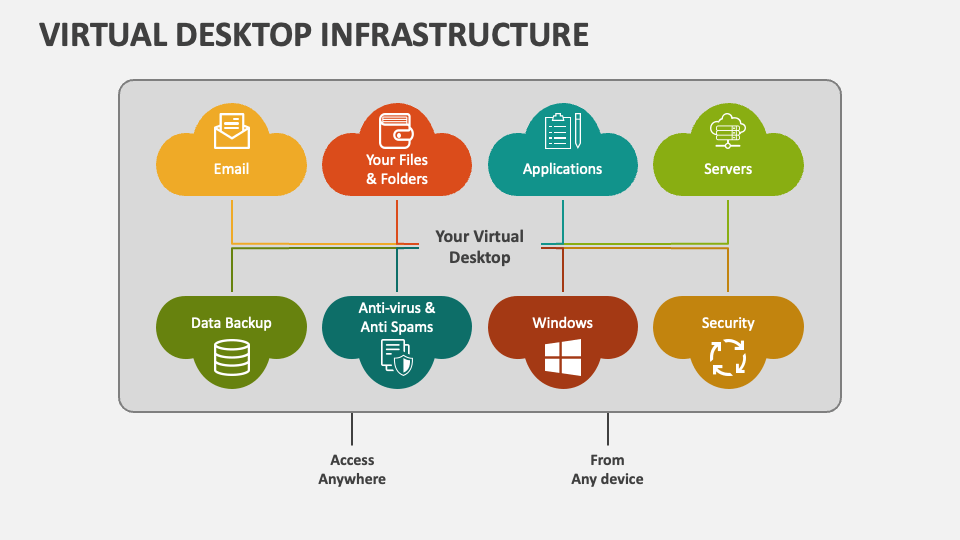 VIRTUAL DESKTOP INFRASTRUCTURE

Email

Your Files & Folders

Applications

Servers

Your Virtual Desktop

Data Backup

Anti-virus & Anti Spams

Windows

Security

Access Anywhere

From Any device